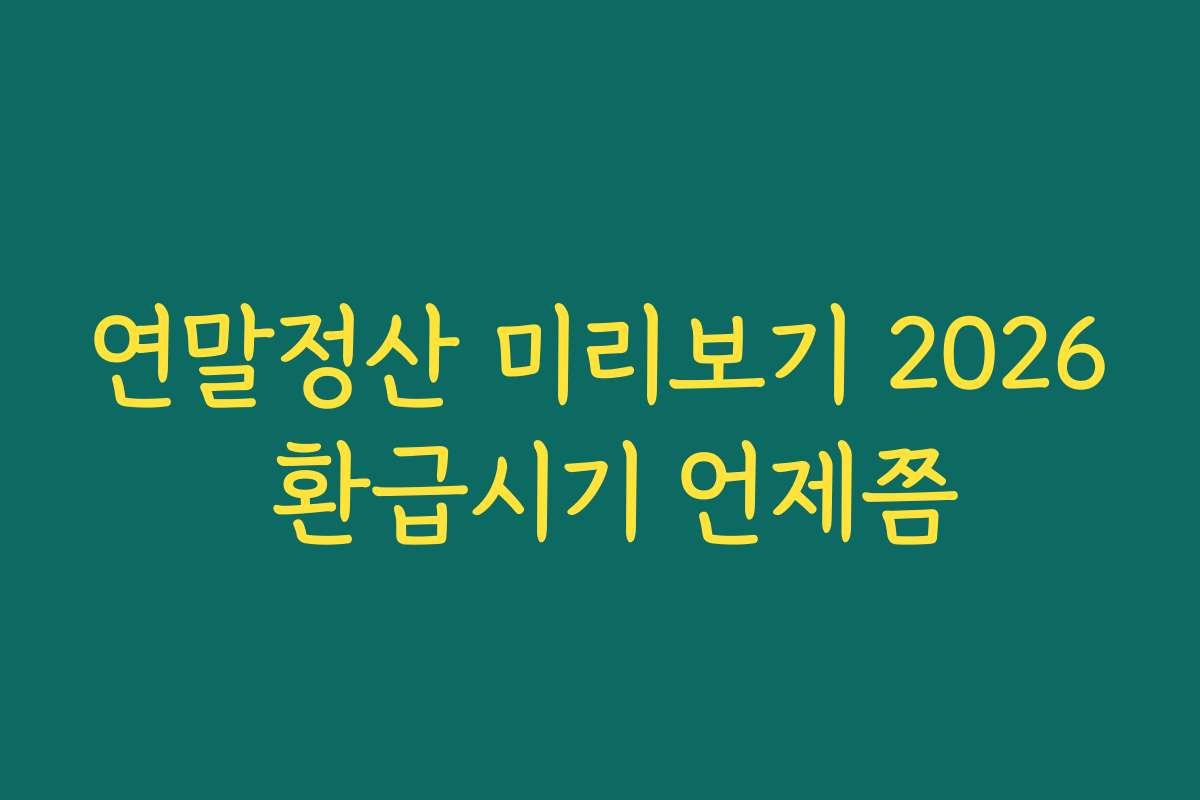 연말정산 미리보기 2026
환급시기 언제쯤